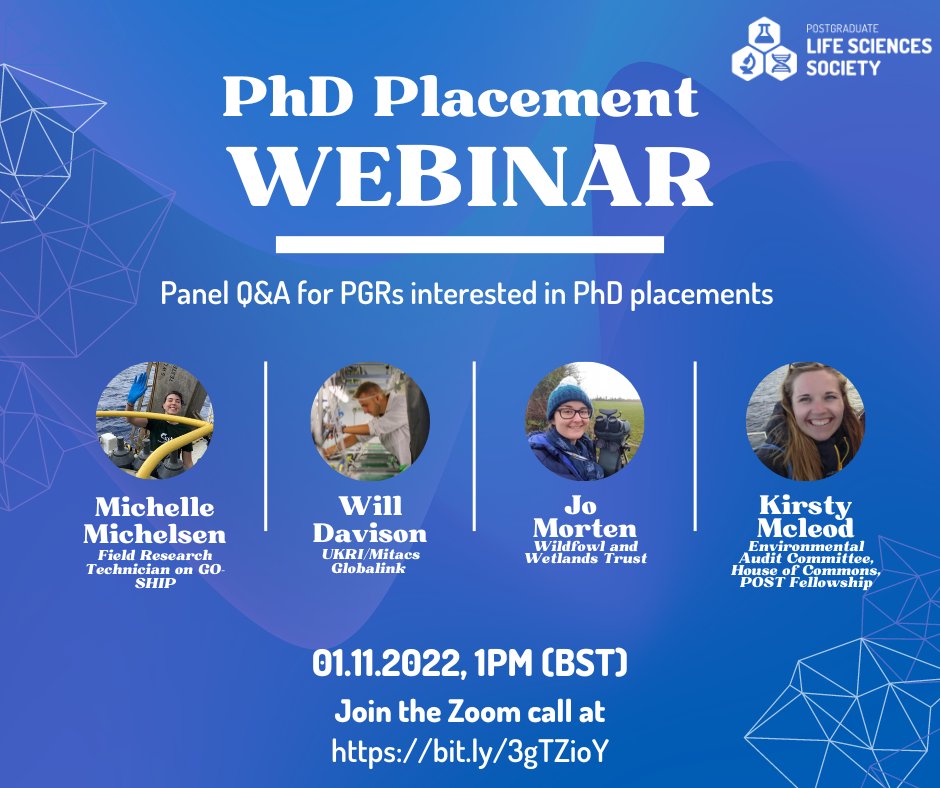 POSTGRADUATE
LIFE SCIENCES
SOCIETY

PhD Placement
WEBINAR

Panel Q&A for PGRs interested in PhD placements

Michelle Michelsen
Field Research Technician on GO-SHIP

Will Davison
UKRI/Mitacs Globalink

Jo Morten
Wildfowl and Wetlands Trust

Kirsty Mcleod
Environmental Audit Committee, House of Commons, POST Fellowship

01.11.2022, 1PM (BST)
Join the Zoom call at
https://bit.ly/3gTZioY